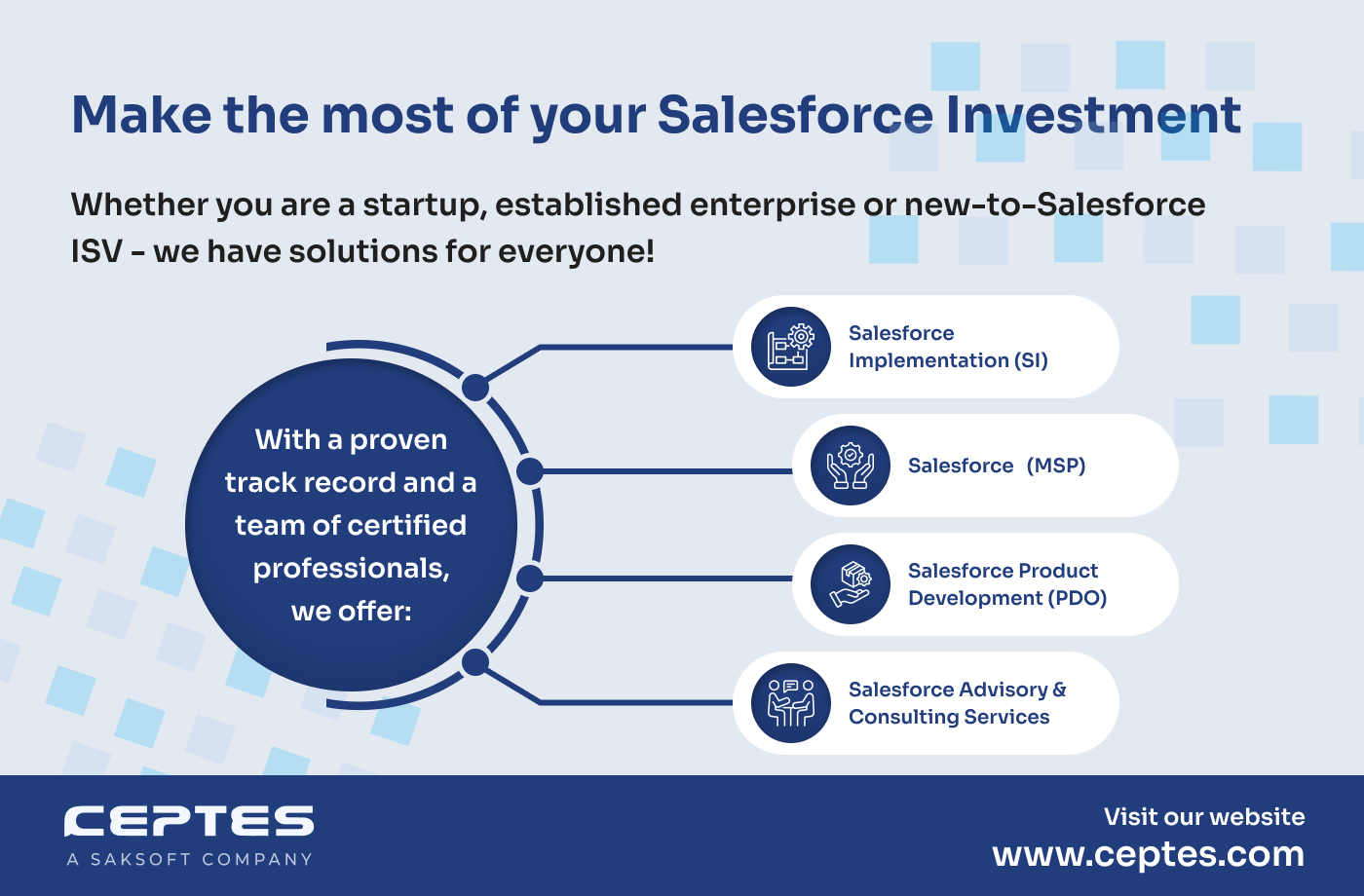 Make the most of your Salesforce Investment

Whether you are a startup, established enterprise or new-to-Salesforce ISV - we have solutions for everyone!

With a proven track record and a team of certified professionals, we offer:

Salesforce Implementation (SI)

Salesforce (MSP)

Salesforce Product Development (PDO)

Salesforce Advisory & Consulting Services

CEPTES
A SAKSOFT COMPANY

Visit our website
www.ceptes.com